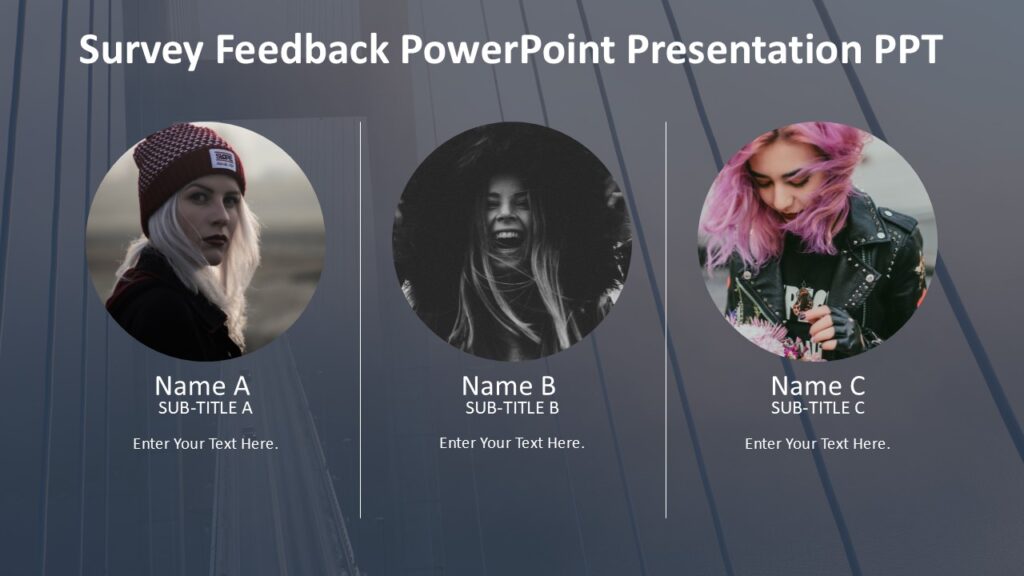 Survey Feedback PowerPoint Presentation PPT

Name A
SUB-TITLE A
Enter Your Text Here.

Name B
SUB-TITLE B
Enter Your Text Here.

Name C
SUB-TITLE C
Enter Your Text Here.